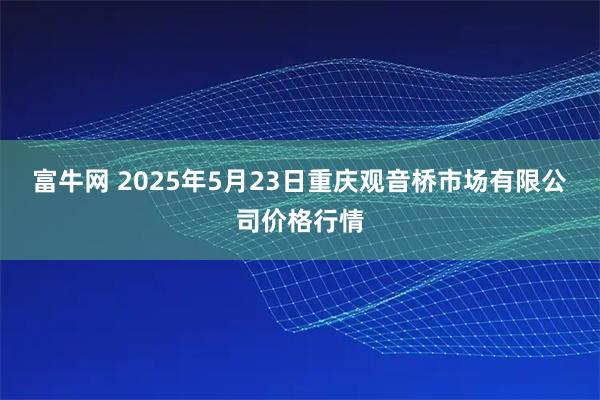 富牛网 2025年5月23日重庆观音桥市场有限公司价格行情